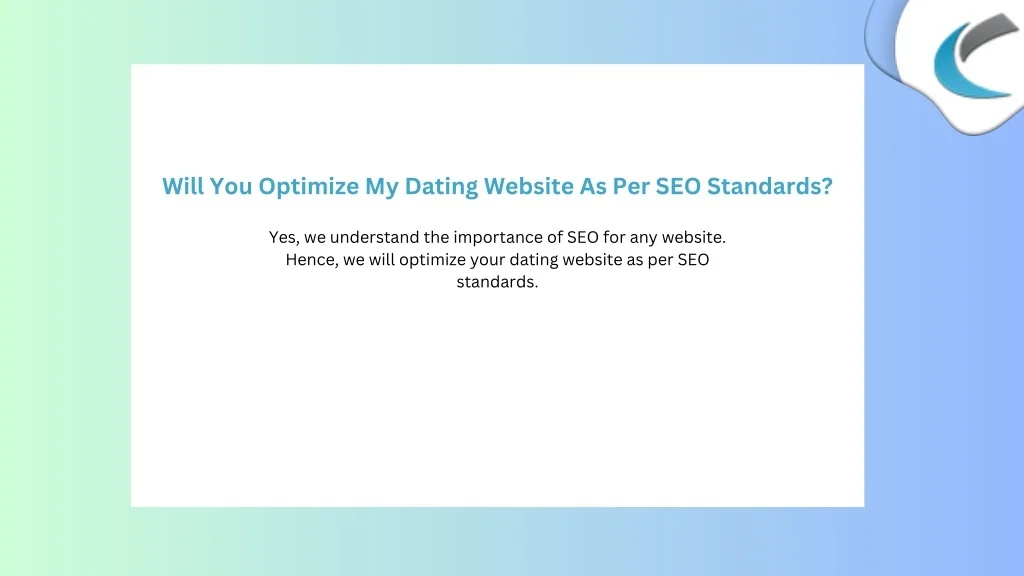 Will You Optimize My Dating Website As Per SEO Standards?

Yes, we understand the importance of SEO for any website. Hence, we will optimize your dating website as per SEO standards.